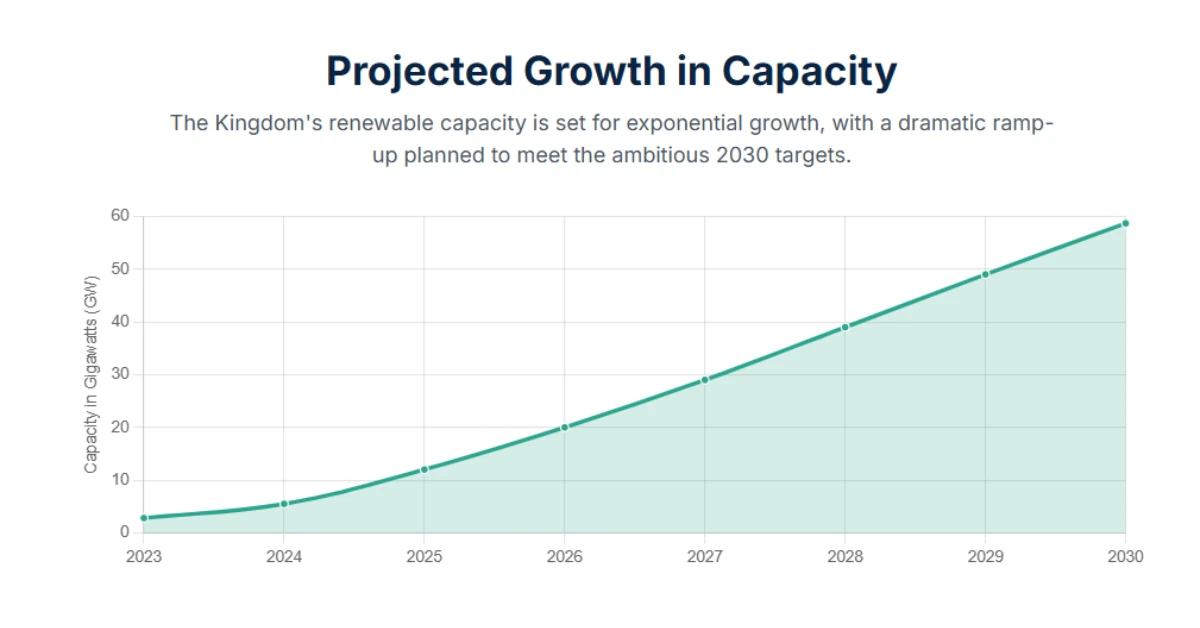 Projected Growth in Capacity

The Kingdom's renewable capacity is set for exponential growth, with a dramatic ramp-up planned to meet the ambitious 2030 targets.

Capacity in Gigawatts (GW)

60
50
40
30
20
10
0

2023
2024
2025
2026
2027
2028
2029
2030